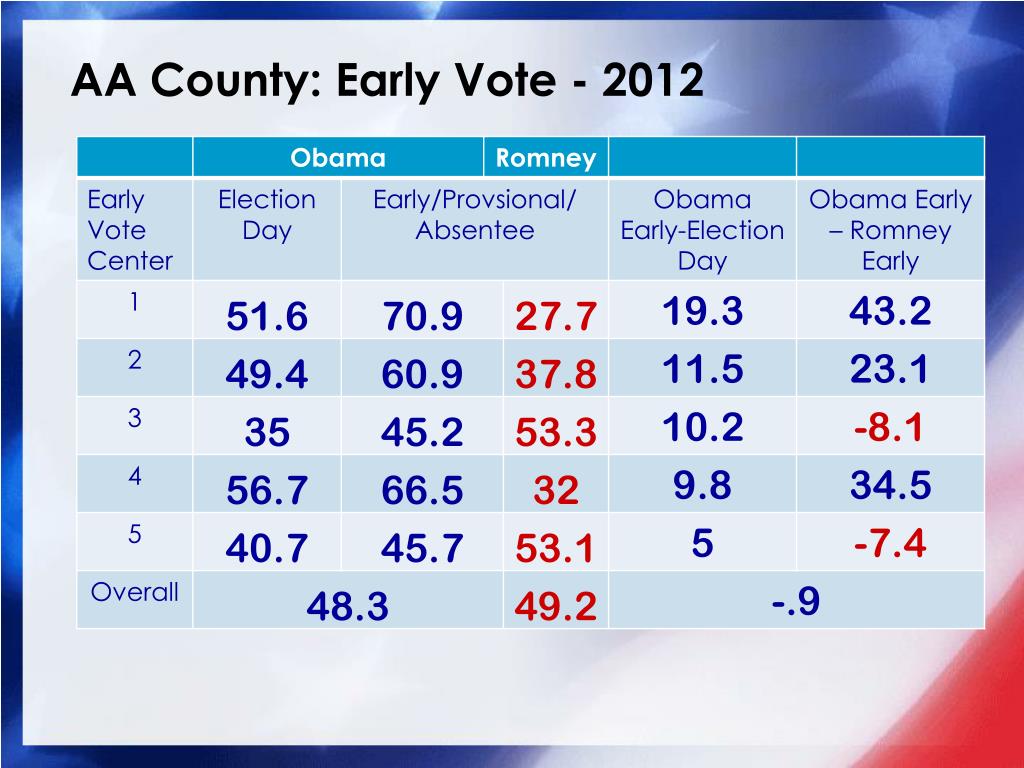 AA County: Early Vote - 2012

| | Obama | | Romney | | |
|---|---|---|---|---|---|
| Early Vote Center | Election Day | Early/Provsional/ Absentee | | Obama Early-Election Day | Obama Early – Romney Early |
| 1 | 51.6 | 70.9 | 27.7 | 19.3 | 43.2 |
| 2 | 49.4 | 60.9 | 37.8 | 11.5 | 23.1 |
| 3 | 35 | 45.2 | 53.3 | 10.2 | -8.1 |
| 4 | 56.7 | 66.5 | 32 | 9.8 | 34.5 |
| 5 | 40.7 | 45.7 | 53.1 | 5 | -7.4 |
| Overall | 48.3 | | 49.2 | -.9 | |